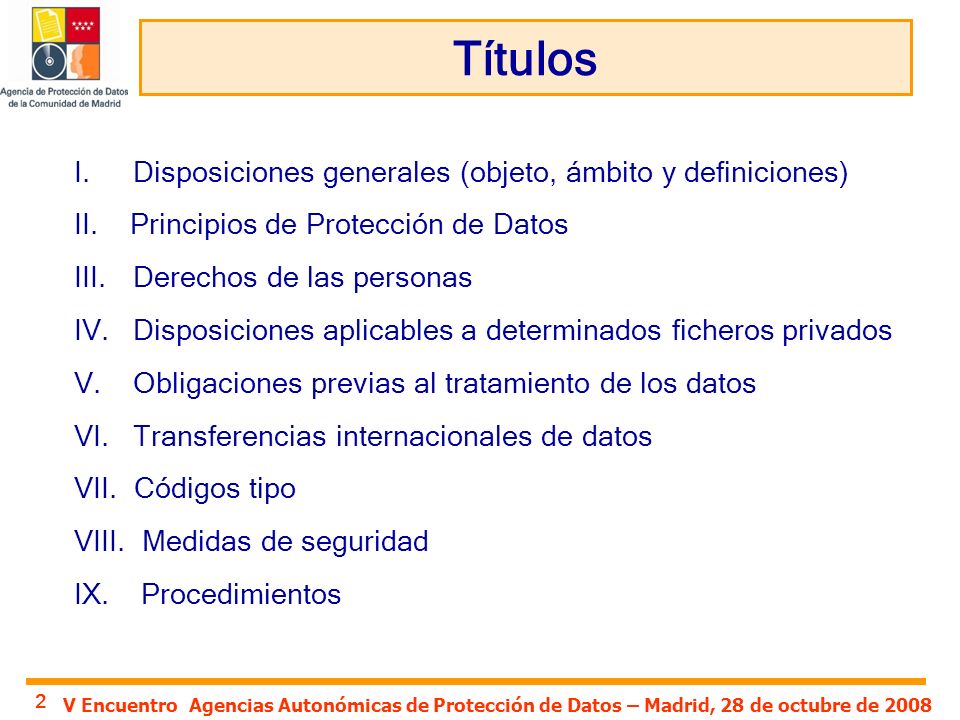 Agencia de Protección de Datos de la Comunidad de Madrid

Títulos

I. Disposiciones generales (objeto, ámbito y definiciones)

II. Principios de Protección de Datos

III. Derechos de las personas

IV. Disposiciones aplicables a determinados ficheros privados

V. Obligaciones previas al tratamiento de los datos

VI. Transferencias internacionales de datos

VII. Códigos tipo

VIII. Medidas de seguridad

IX. Procedimientos

2 V Encuentro Agencias Autonómicas de Protección de Datos – Madrid, 28 de octubre de 2008